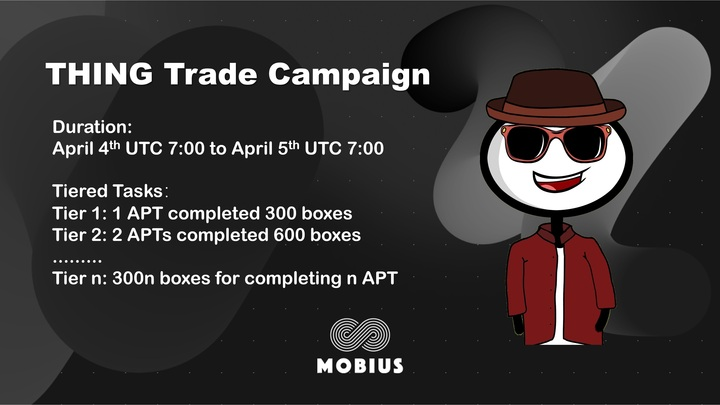 THING Trade Campaign

Duration:
April 4$^{th}$ UTC 7:00 to April 5$^{th}$ UTC 7:00

Tiered Tasks:
Tier 1: 1 APT completed 300 boxes
Tier 2: 2 APTs completed 600 boxes
.........
Tier n: 300n boxes for completing n APT

MOBIUS